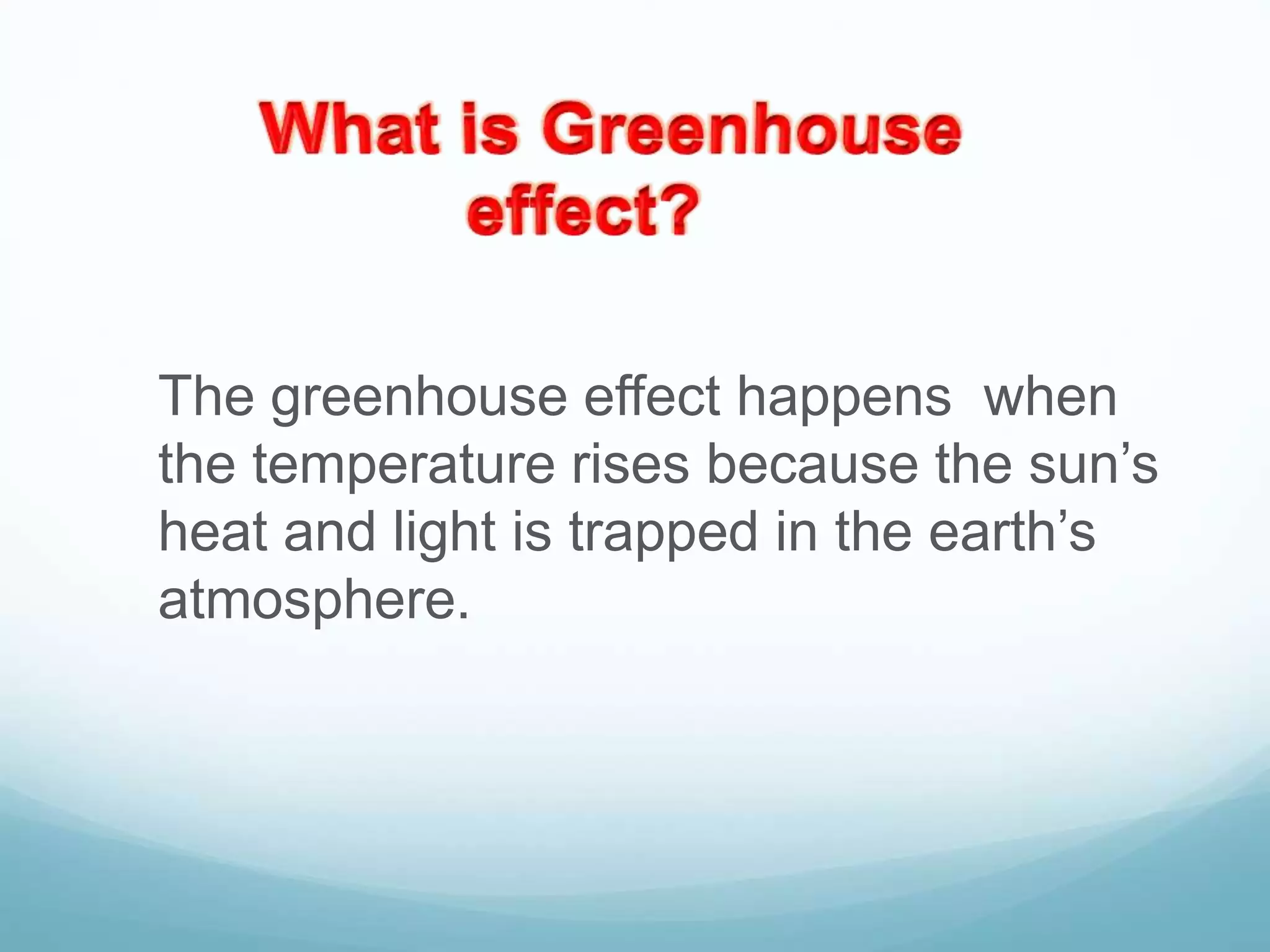 What is Greenhouse effect?

The greenhouse effect happens when the temperature rises because the sun’s heat and light is trapped in the earth’s atmosphere.